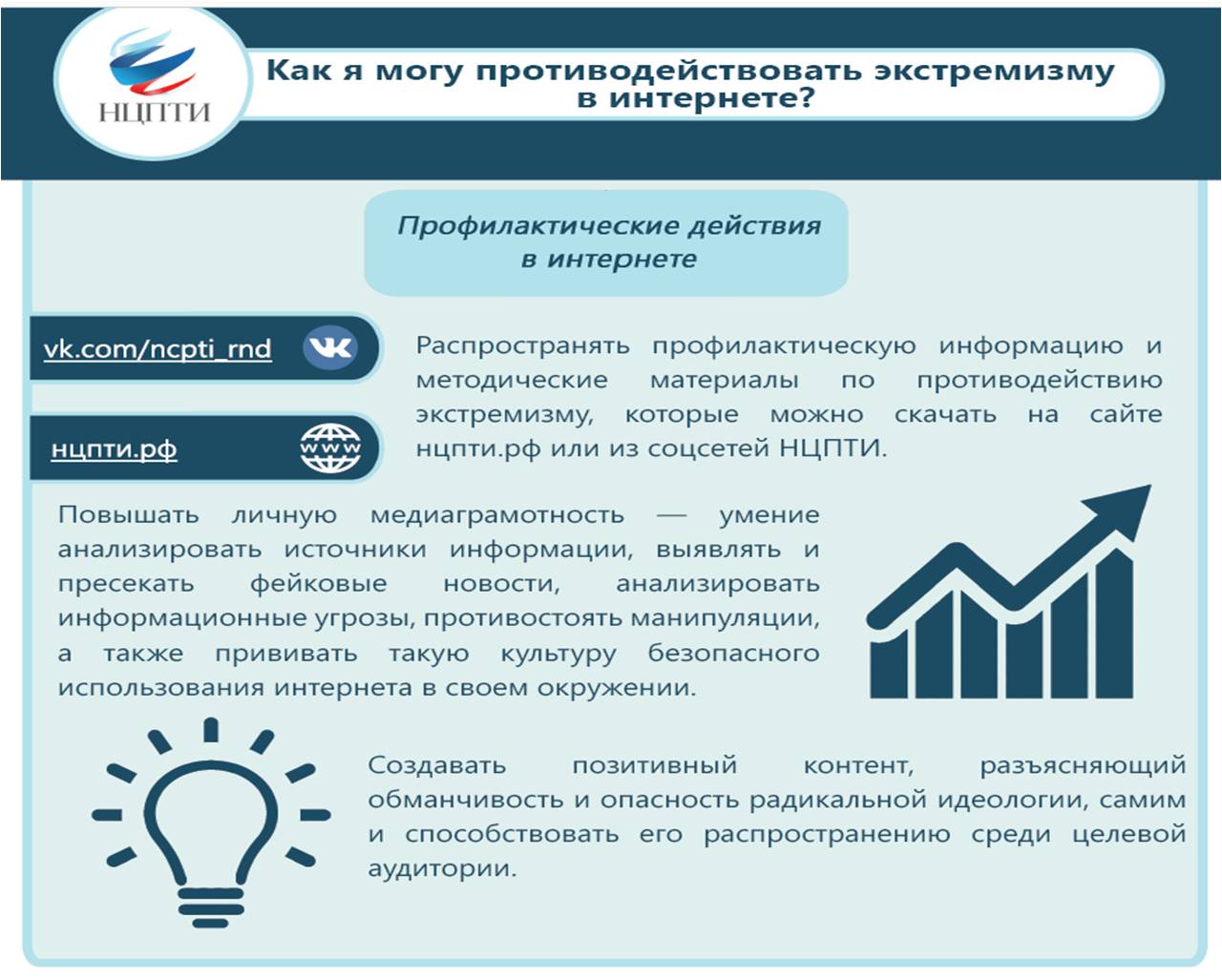 НЦПТИ

Как я могу противодействовать экстремизму в интернете?

Профилактические действия в интернете

vk.com/ncpti_rnd

нцпти.рф

www

Распространять профилактическую информацию и методические материалы по противодействию экстремизму, которые можно скачать на сайте нцпти.рф или из соцсетей НЦПТИ.

Повышать личную медиаграмотность — умение анализировать источники информации, выявлять и пресекать фейковые новости, анализировать информационные угрозы, противостоять манипуляции, а также прививать такую культуру безопасного использования интернета в своем окружении.

Создавать позитивный контент, разъясняющий обманчивость и опасность радикальной идеологии, самим и способствовать его распространению среди целевой аудитории.